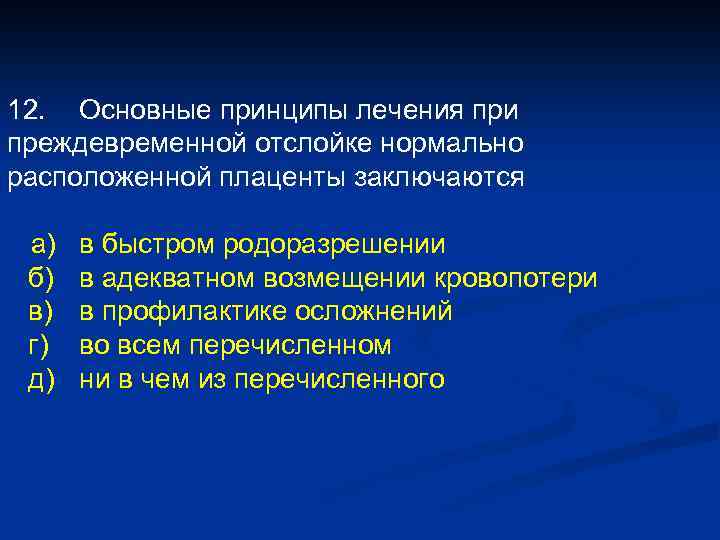 12. Основные принципы лечения при преждевременной отслойке нормально расположенной плаценты заключаются

а) в быстром родоразрешении
б) в адекватном возмещении кровопотери
в) в профилактике осложнений
г) во всем перечисленном
д) ни в чем из перечисленного